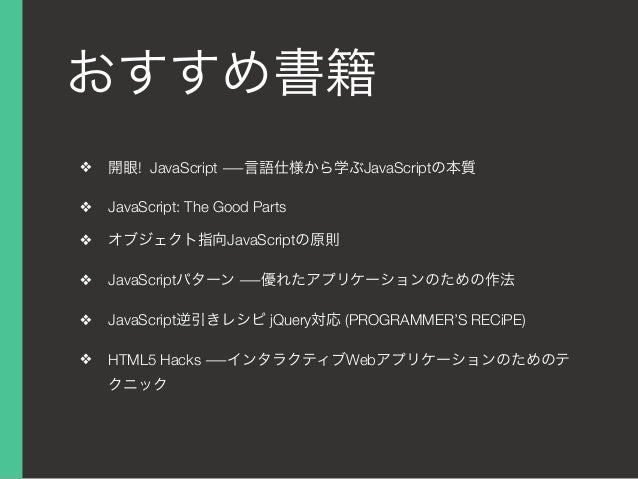 おすすめ書籍

❖ 開眼! JavaScript ―言語仕様から学ぶJavaScriptの本質

❖ JavaScript: The Good Parts

❖ オブジェクト指向JavaScriptの原則

❖ JavaScriptパターン ―優れたアプリケーションのための作法

❖ JavaScript逆引きレシピ jQuery対応 (PROGRAMMER'S RECiPE)

❖ HTML5 Hacks ―インタラクティブWebアプリケーションのためのテクニック